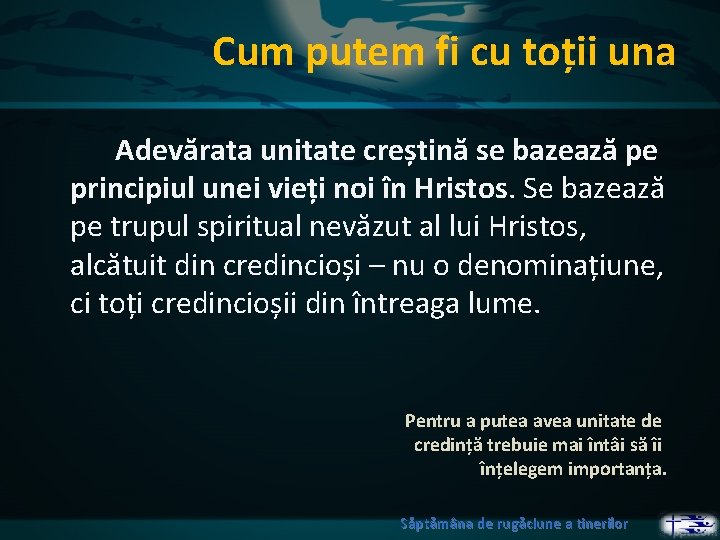 Cum putem fi cu toții una

Adevărata unitate creștină se bazează pe principiul unei vieți noi în Hristos. Se bazează pe trupul spiritual nevăzut al lui Hristos, alcătuit din credincioși – nu o denominațiune, ci toți credincioșii din întreaga lume.

Pentru a putea avea unitate de credință trebuie mai întâi să îi înțelegem importanța.

Săptămâna de rugăciune a tinerilor